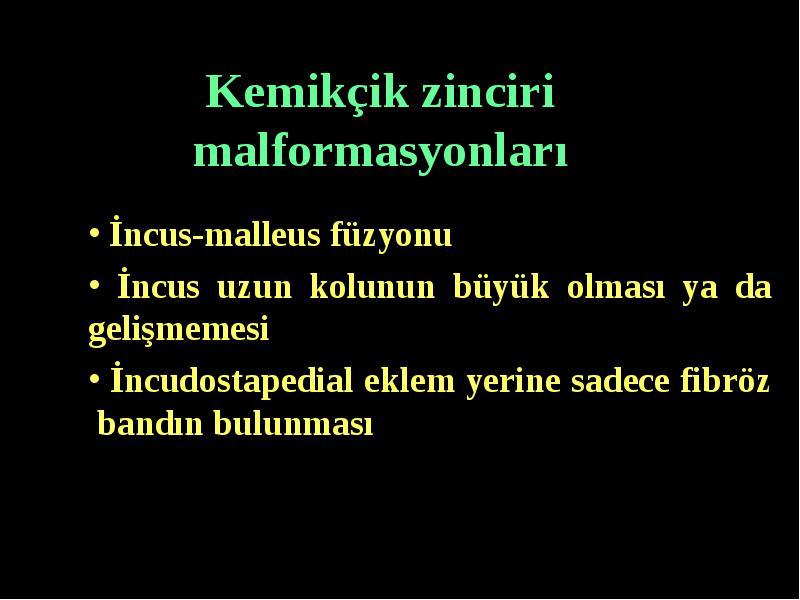 Kemikçik zinciri malformasyonları

• İncus-malleus füzyonu

• İncus uzun kolunun büyük olması ya da gelişmemesi

• İncudostapedial eklem yerine sadece fibröz bandın bulunması